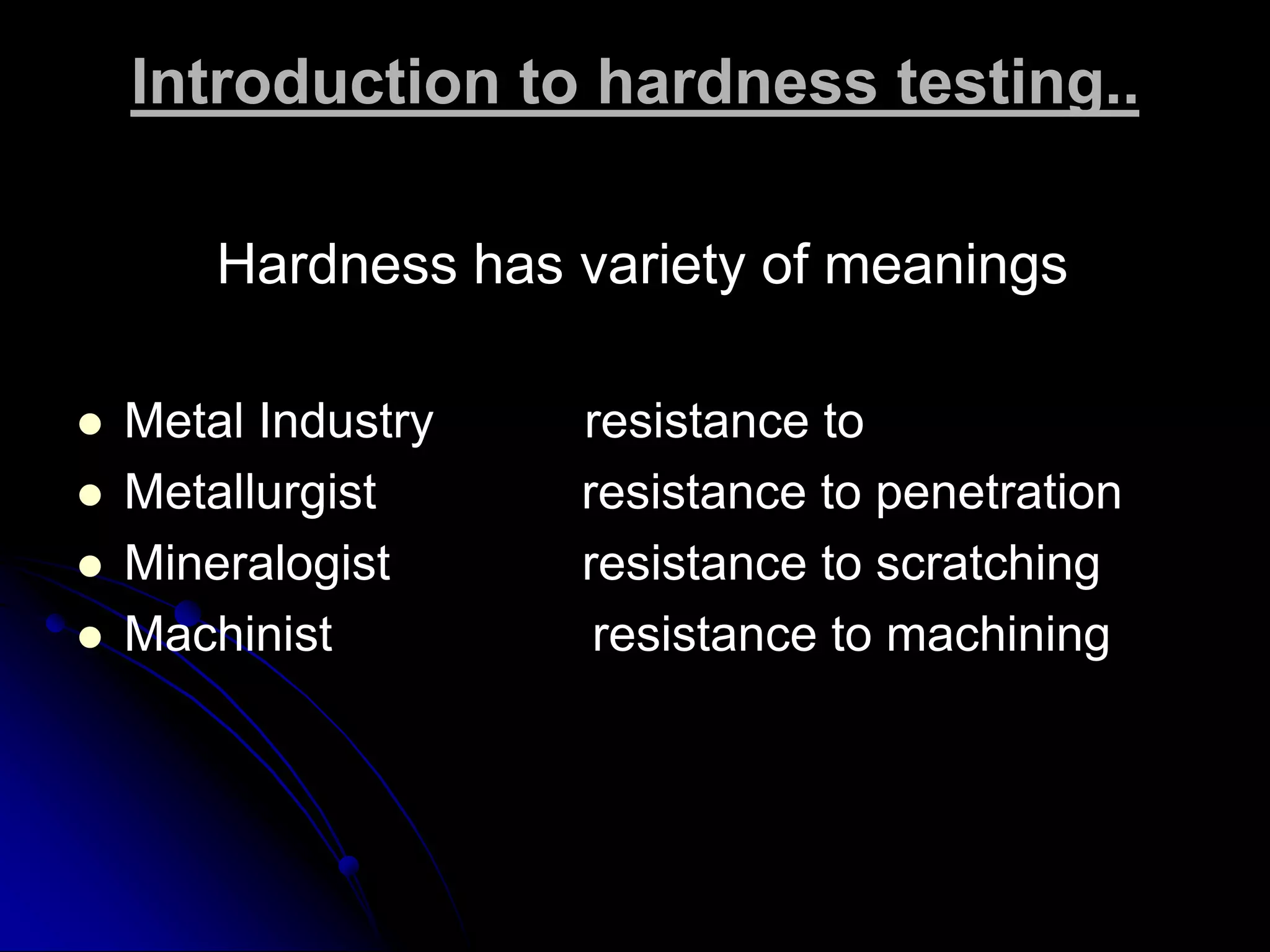 Introduction to hardness testing..

Hardness has variety of meanings

- Metal Industry resistance to
- Metallurgist resistance to penetration
- Mineralogist resistance to scratching
- Machinist resistance to machining